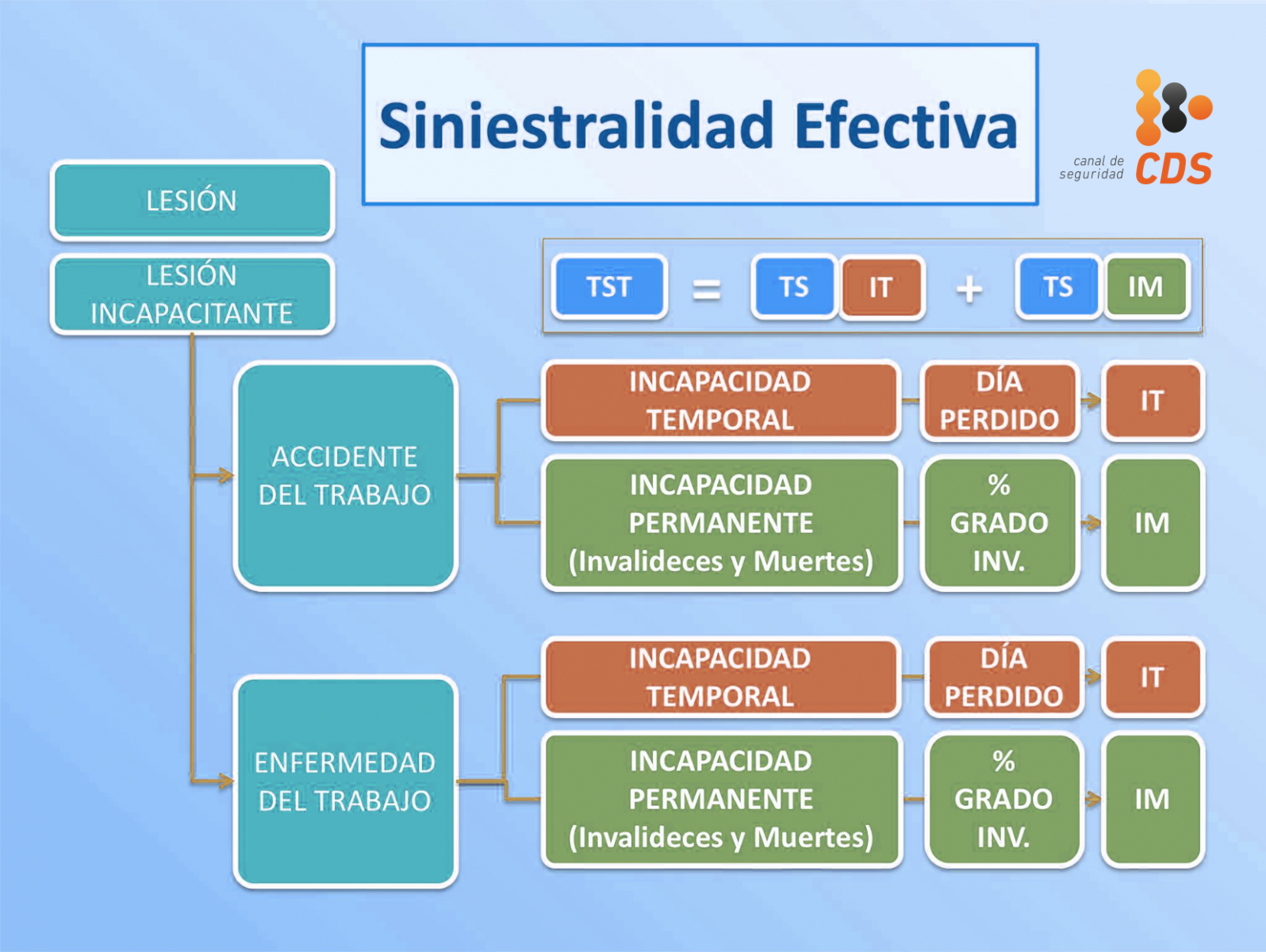 Siniestralidad Efectiva

canal de seguridad CDS

LESIÓN

LESIÓN INCAPACITANTE

TST = TS IT + TS IM

ACCIDENTE DEL TRABAJO

INCAPACIDAD TEMPORAL

DÍA PERDIDO

IT

INCAPACIDAD PERMANENTE (Invalideces y Muertes)

% GRADO INV.

IM

ENFERMEDAD DEL TRABAJO

INCAPACIDAD TEMPORAL

DÍA PERDIDO

IT

INCAPACIDAD PERMANENTE (Invalideces y Muertes)

% GRADO INV.

IM